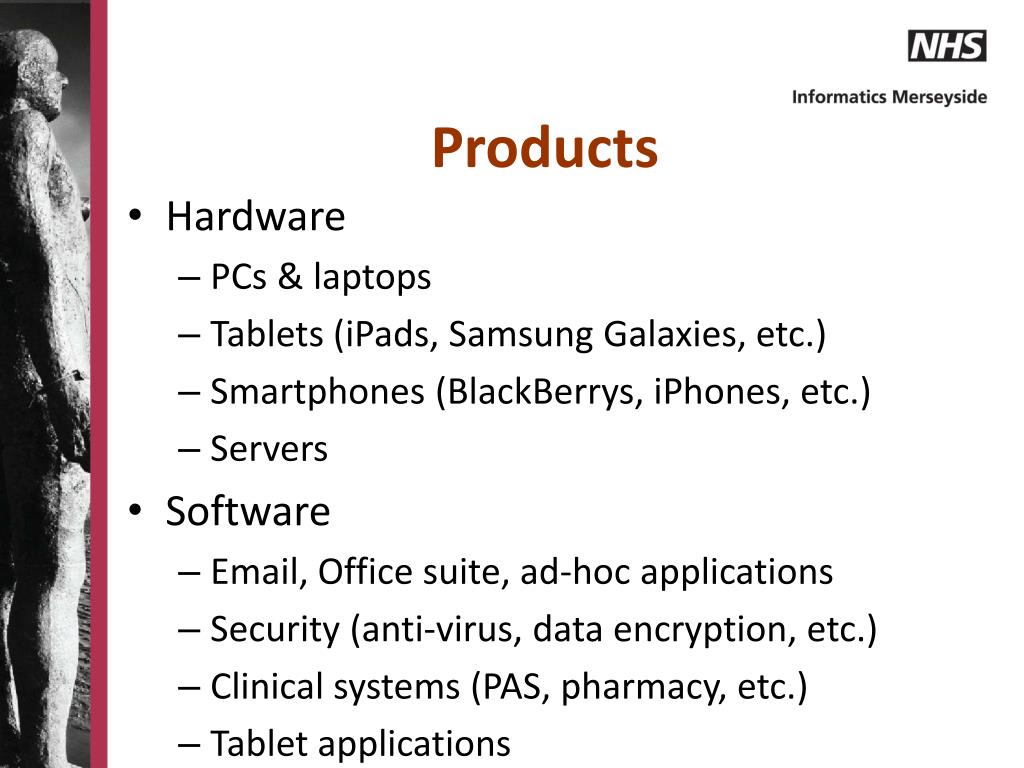 NHS
Informatics Merseyside

Products

• Hardware
– PCs & laptops
– Tablets (iPads, Samsung Galaxies, etc.)
– Smartphones (BlackBerrys, iPhones, etc.)
– Servers
• Software
– Email, Office suite, ad-hoc applications
– Security (anti-virus, data encryption, etc.)
– Clinical systems (PAS, pharmacy, etc.)
– Tablet applications